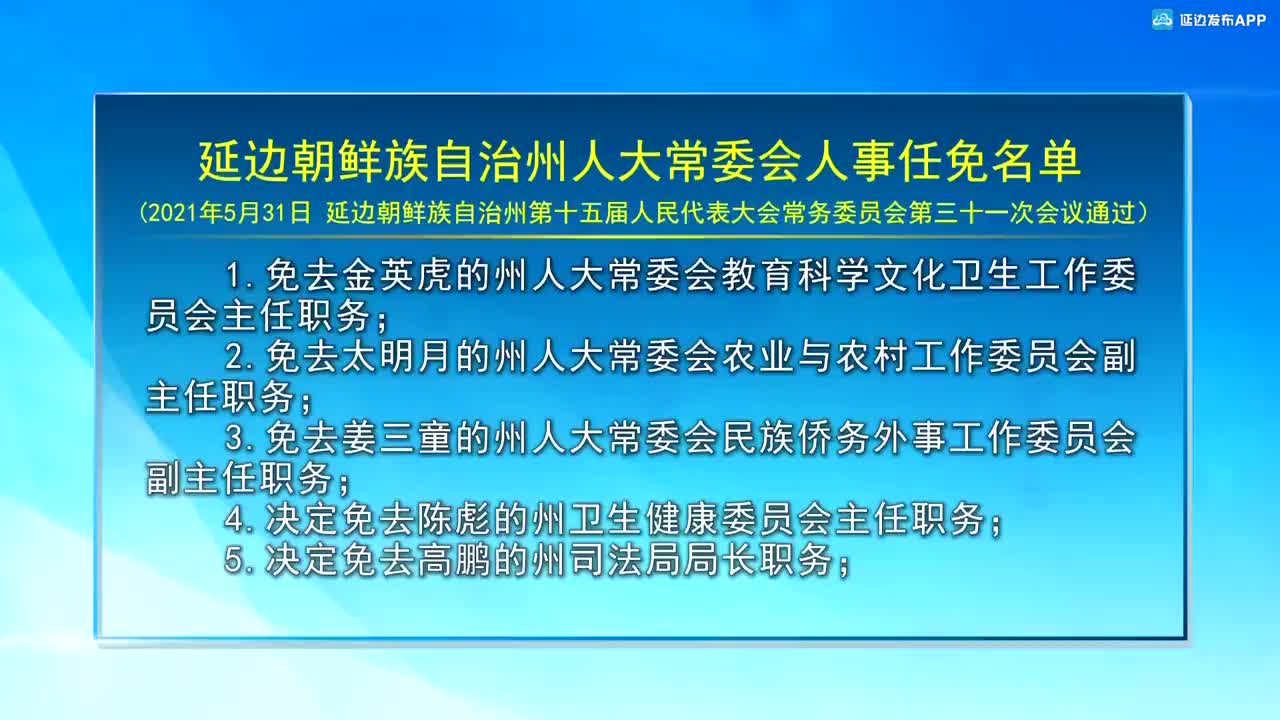 延边发布APP

延边朝鲜族自治州人大常委会人事任免名单

（2021年5月31日 延边朝鲜族自治州第十五届人民代表大会常务委员会第三十一次会议通过）

1.免去金英虎的州人大常委会教育科学文化卫生工作委员会主任职务；

2.免去太明月的州人大常委会农业与农村工作委员会副主任职务；

3.免去姜三童的州人大常委会民族侨务外事工作委员会副主任职务；

4.决定免去陈彪的州卫生健康委员会主任职务；

5.决定免去高鹏的州司法局局长职务；